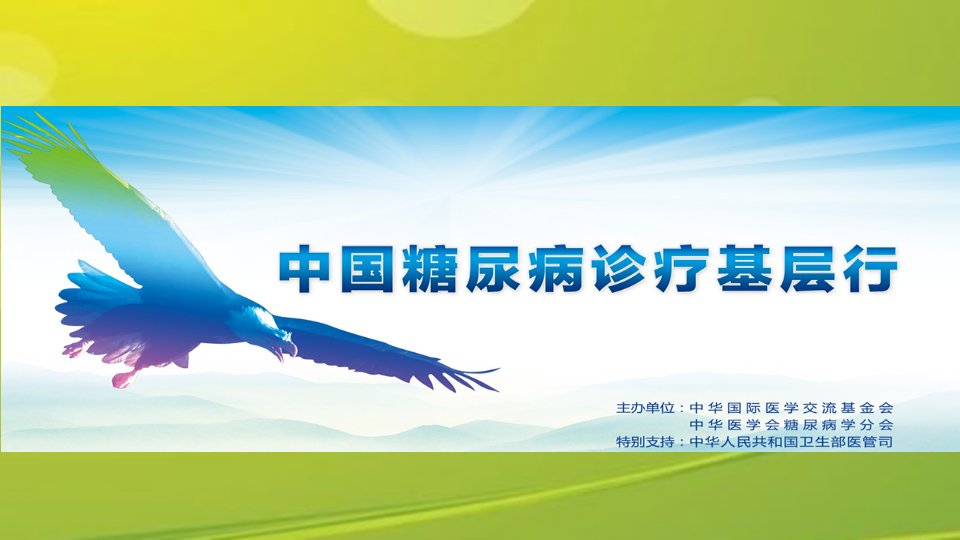 中国糖尿病诊疗基层行

主办单位：中华国际医学交流基金会
中华医学会糖尿病学分会
特别支持：中华人民共和国卫生部医管司